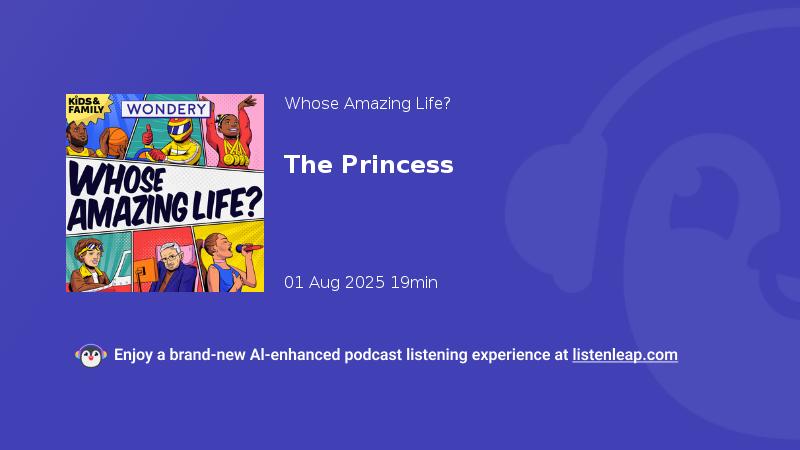 KIDS & FAMILY
WONDERY
WHOSE AMAZING LIFE?

Whose Amazing Life?

The Princess

01 Aug 2025 19min

Enjoy a brand-new AI-enhanced podcast listening experience at listenleap.com